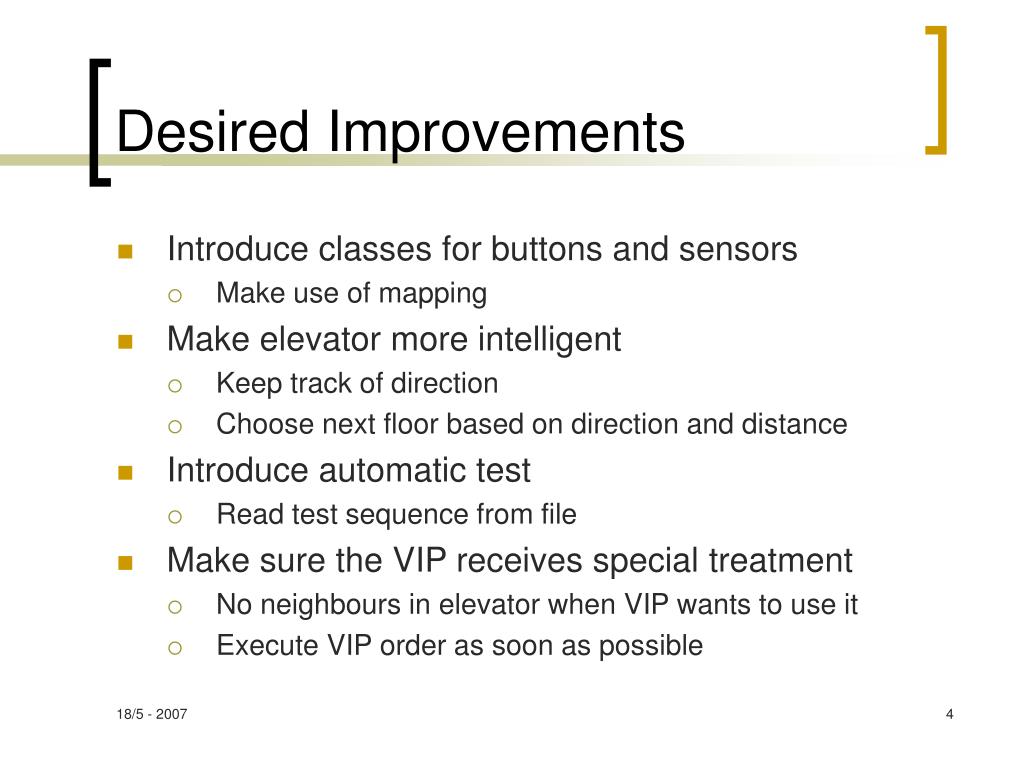 Desired Improvements

- Introduce classes for buttons and sensors
  - Make use of mapping
- Make elevator more intelligent
  - Keep track of direction
  - Choose next floor based on direction and distance
- Introduce automatic test
  - Read test sequence from file
- Make sure the VIP receives special treatment
  - No neighbours in elevator when VIP wants to use it
  - Execute VIP order as soon as possible

18/5 - 2007

4